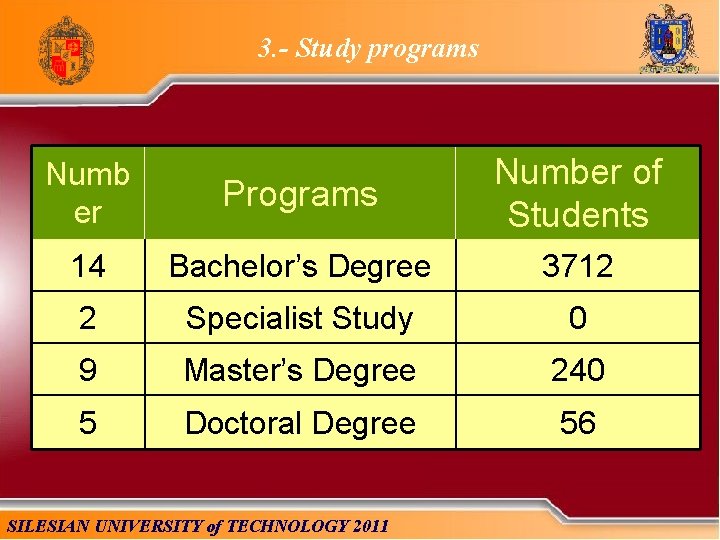 3.- Study programs

| Number | Programs | Number of Students |
|---|---|---|
| 14 | Bachelor's Degree | 3712 |
| 2 | Specialist Study | 0 |
| 9 | Master's Degree | 240 |
| 5 | Doctoral Degree | 56 |

SILESIAN UNIVERSITY of TECHNOLOGY 2011